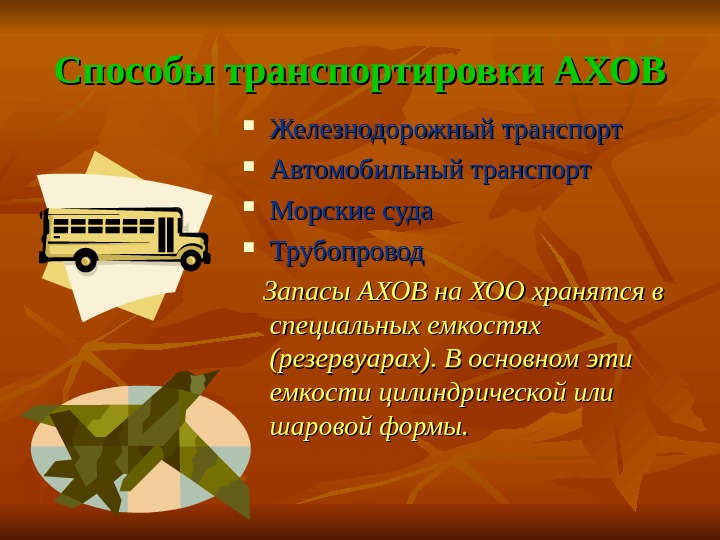 Способы транспортировки АХОВ

- Железнодорожный транспорт
- Автомобильный транспорт
- Морские суда
- Трубопровод

Запасы АХОВ на ХОО хранятся в специальных емкостях (резервуарах). В основном эти емкости цилиндрической или шаровой формы.